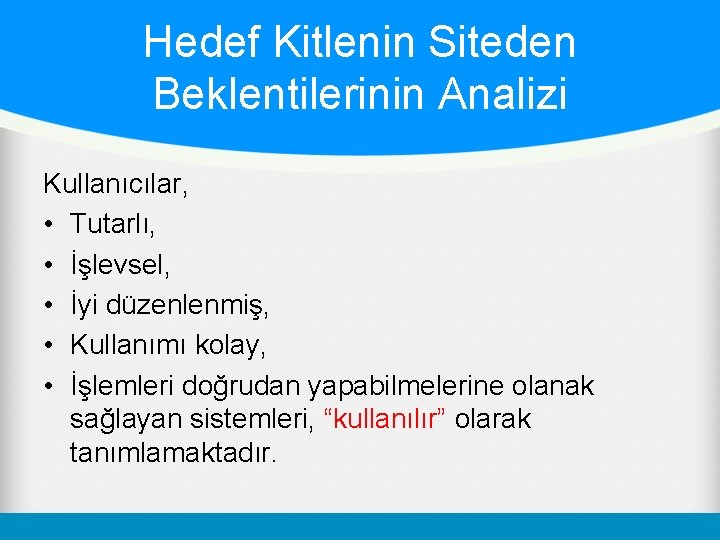 Hedef Kitlenin Siteden Beklentilerinin Analizi

Kullanıcılar,
• Tutarlı,
• İşlevsel,
• İyi düzenlenmiş,
• Kullanımı kolay,
• İşlemleri doğrudan yapabilmelerine olanak sağlayan sistemleri, “kullanılır” olarak tanımlamaktadır.